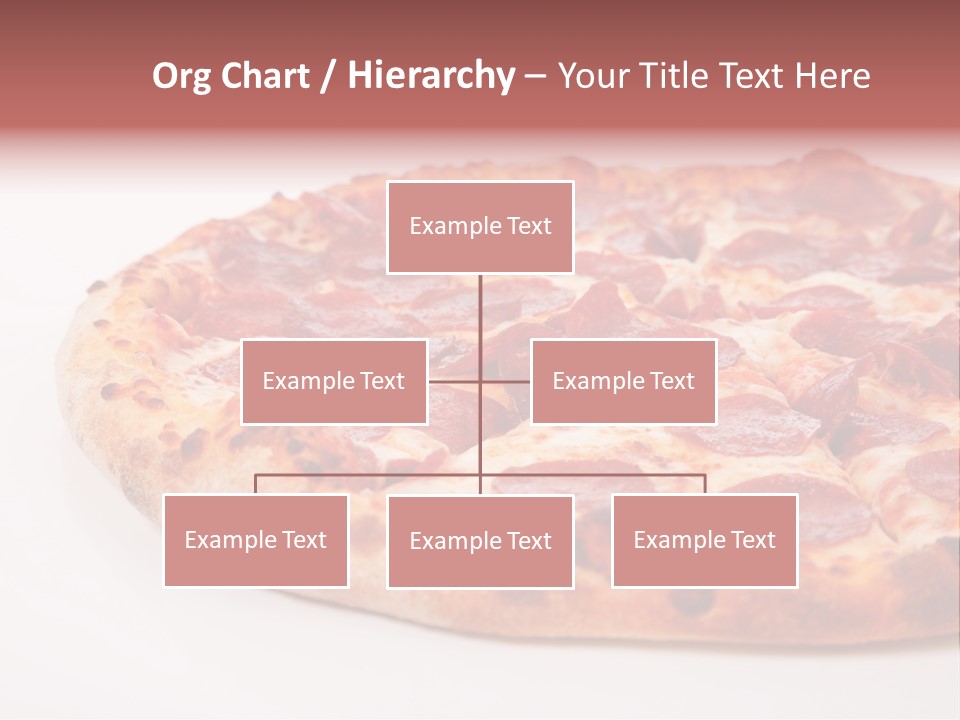 Org Chart / Hierarchy – Your Title Text Here

Example Text

Example Text

Example Text

Example Text

Example Text

Example Text